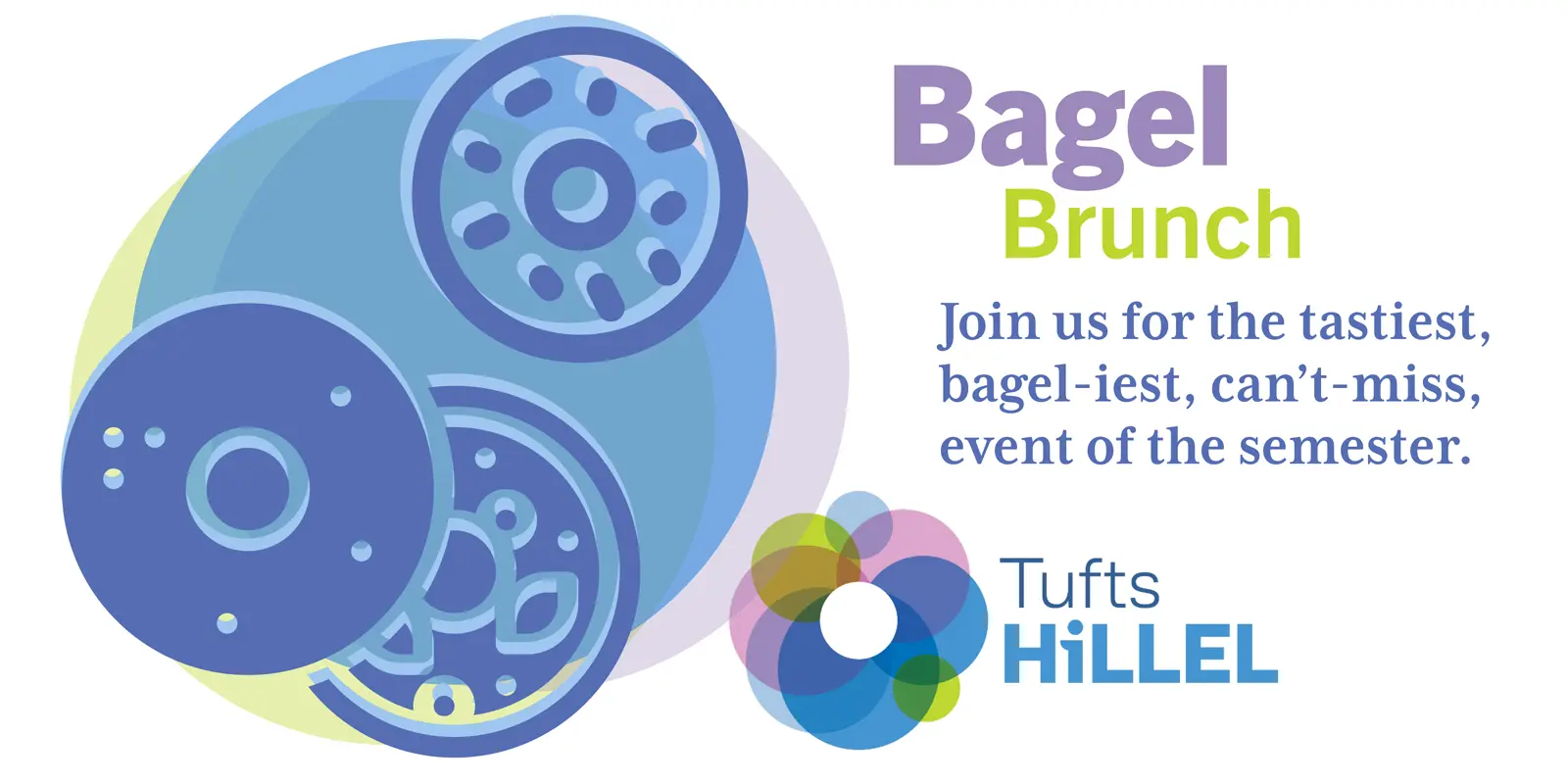 Bagel
Brunch

Join us for the tastiest, bagel-iest, can't-miss, event of the semester.

Tufts
HiLLEL